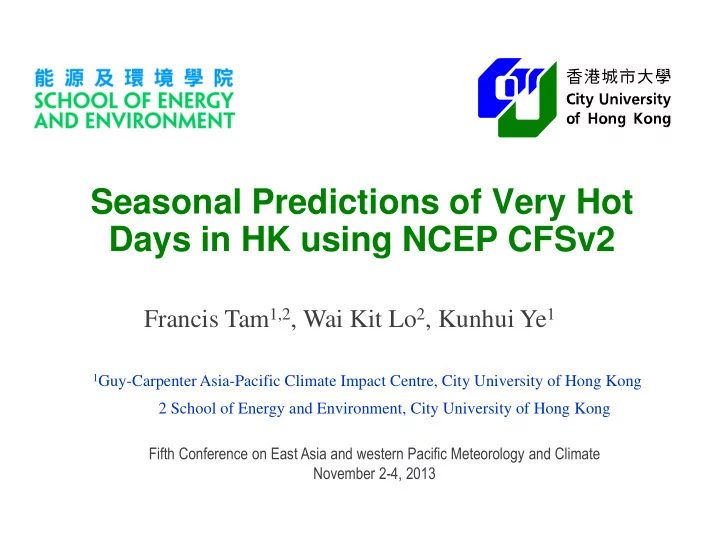 能源及環境學院
SCHOOL OF ENERGY AND ENVIRONMENT

香港城市大學
City University of Hong Kong

Seasonal Predictions of Very Hot Days in HK using NCEP CFSv2

Francis Tam$^{1,2}$, Wai Kit Lo$^{2}$, Kunhui Ye$^{1}$

$^{1}$Guy-Carpenter Asia-Pacific Climate Impact Centre, City University of Hong Kong

2 School of Energy and Environment, City University of Hong Kong

Fifth Conference on East Asia and western Pacific Meteorology and Climate
November 2-4, 2013